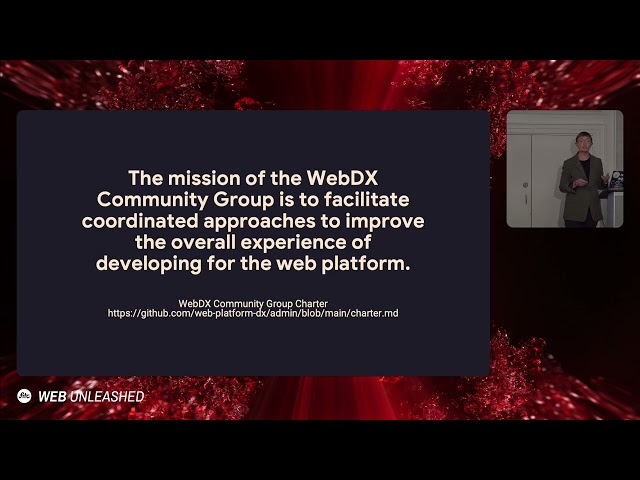 The mission of the WebDX Community Group is to facilitate coordinated approaches to improve the overall experience of developing for the web platform.

WebDX Community Group Charter
https://github.com/web-platform-dx/admin/blob/main/charter.md

WEB UNLEASHED